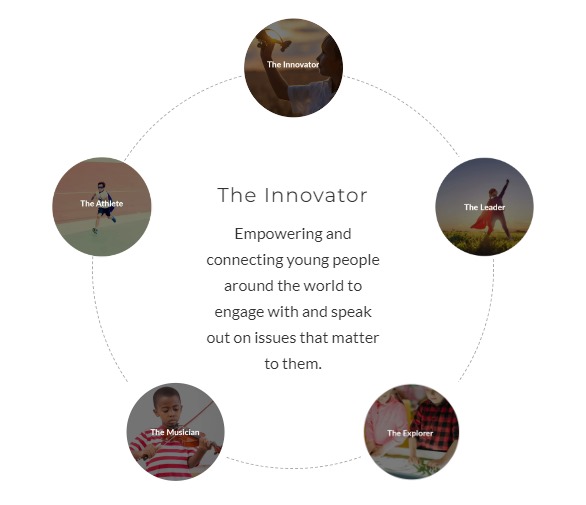 The Innovator

The Athlete

The Leader

The Innovator

Empowering and connecting young people around the world to engage with and speak out on issues that matter to them.

The Musician

The Explorer